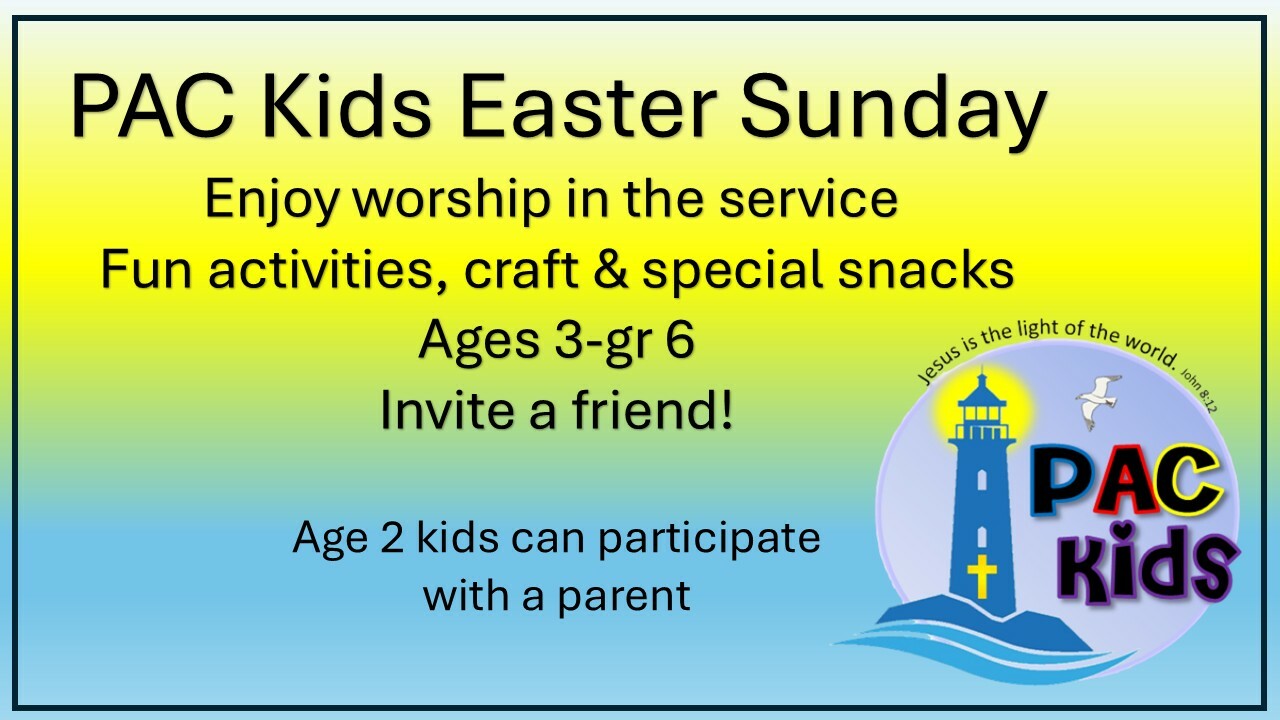 PAC Kids Easter Sunday

Enjoy worship in the service
Fun activities, craft & special snacks
Ages 3-gr 6
Invite a friend!

Age 2 kids can participate with a parent

Jesus is the light of the world. John 8:12

PAC Kids